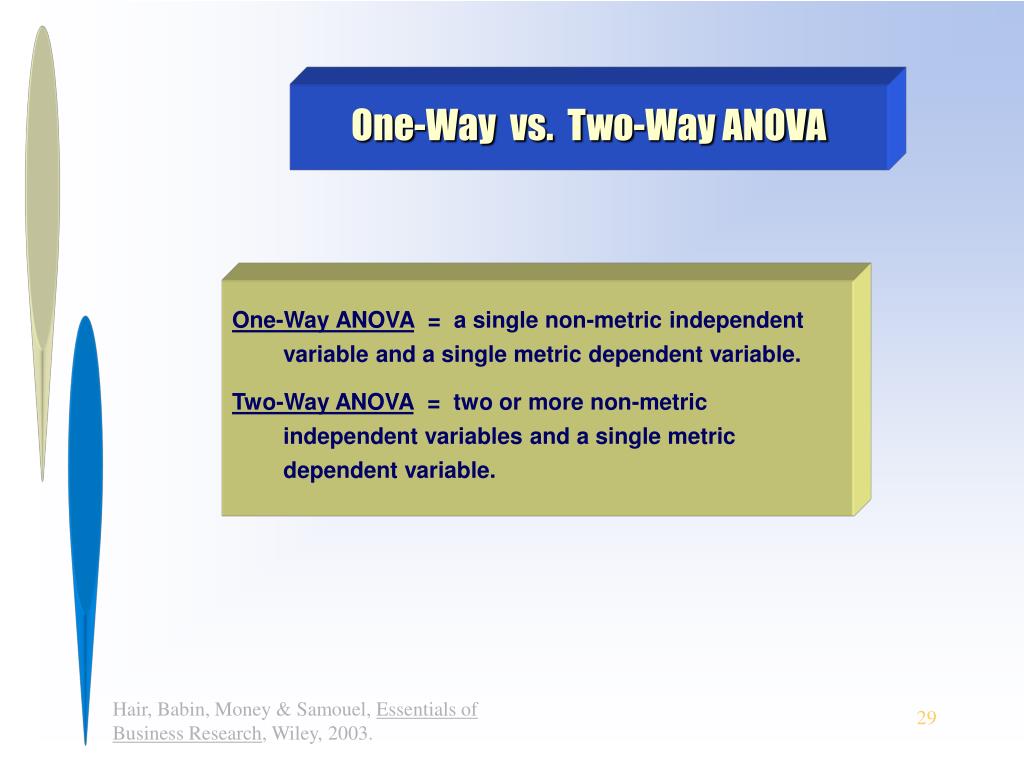 One-Way vs. Two-Way ANOVA

One-Way ANOVA = a single non-metric independent variable and a single metric dependent variable.

Two-Way ANOVA = two or more non-metric independent variables and a single metric dependent variable.

Hair, Babin, Money & Samouel, Essentials of Business Research, Wiley, 2003.

29